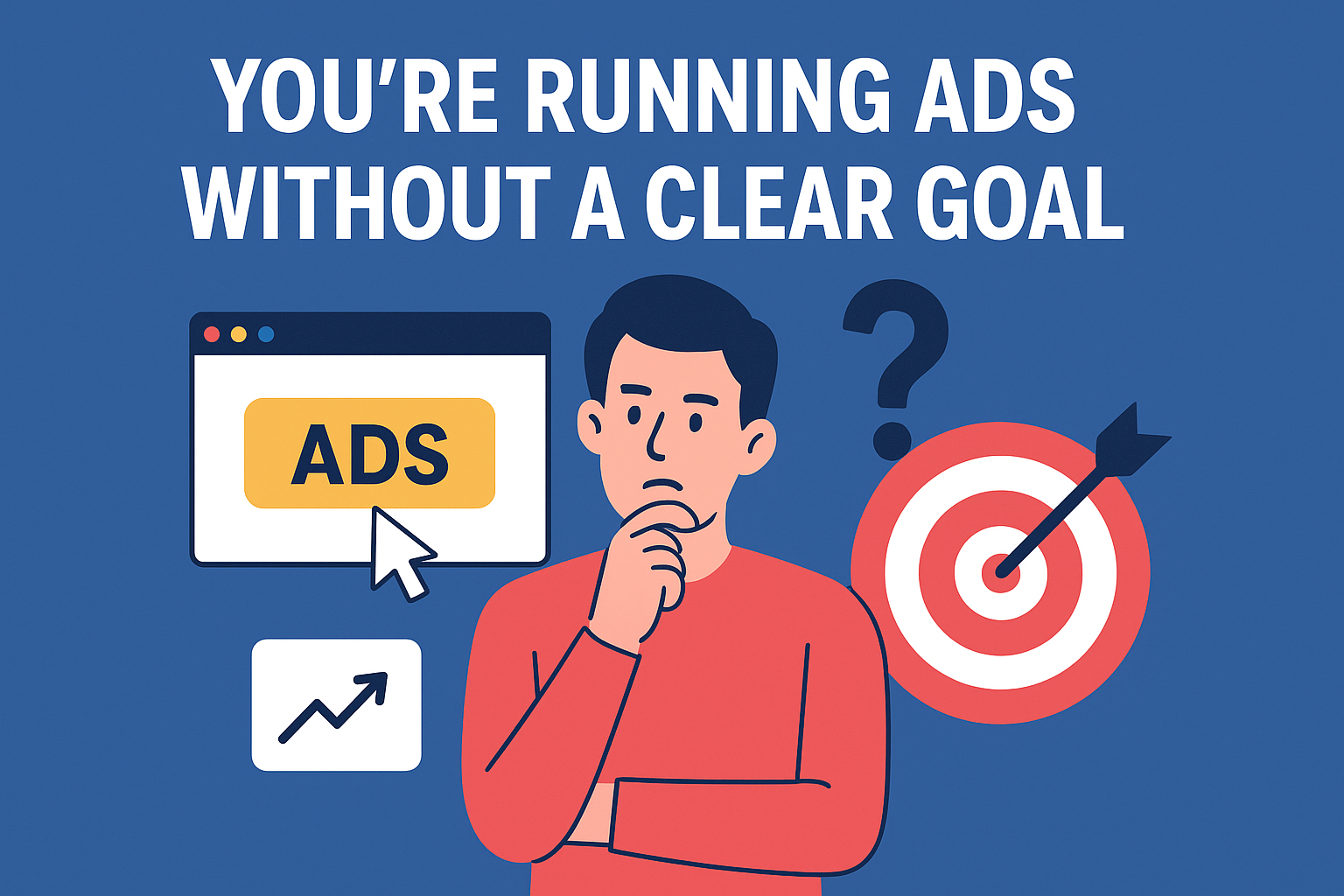 YOU'RE RUNNING ADS WITHOUT A CLEAR GOAL

ADS

?